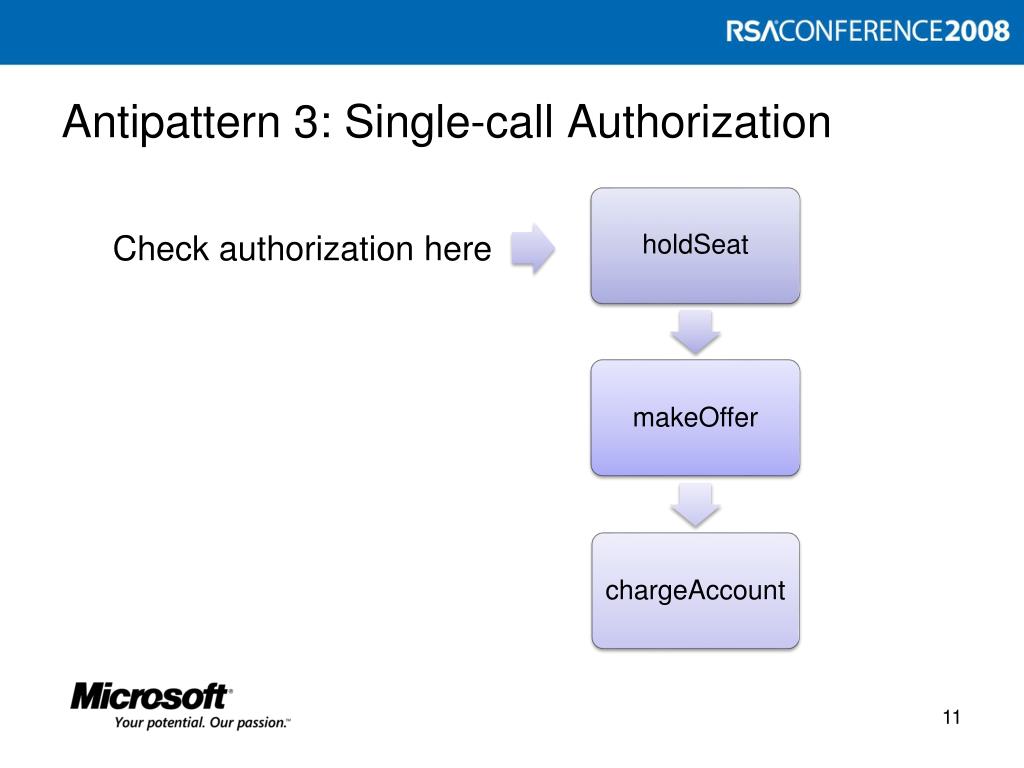 RSACONFERENCE2008

Antipattern 3: Single-call Authorization

Check authorization here

holdSeat

makeOffer

chargeAccount

Microsoft®
Your potential. Our passion.™

11